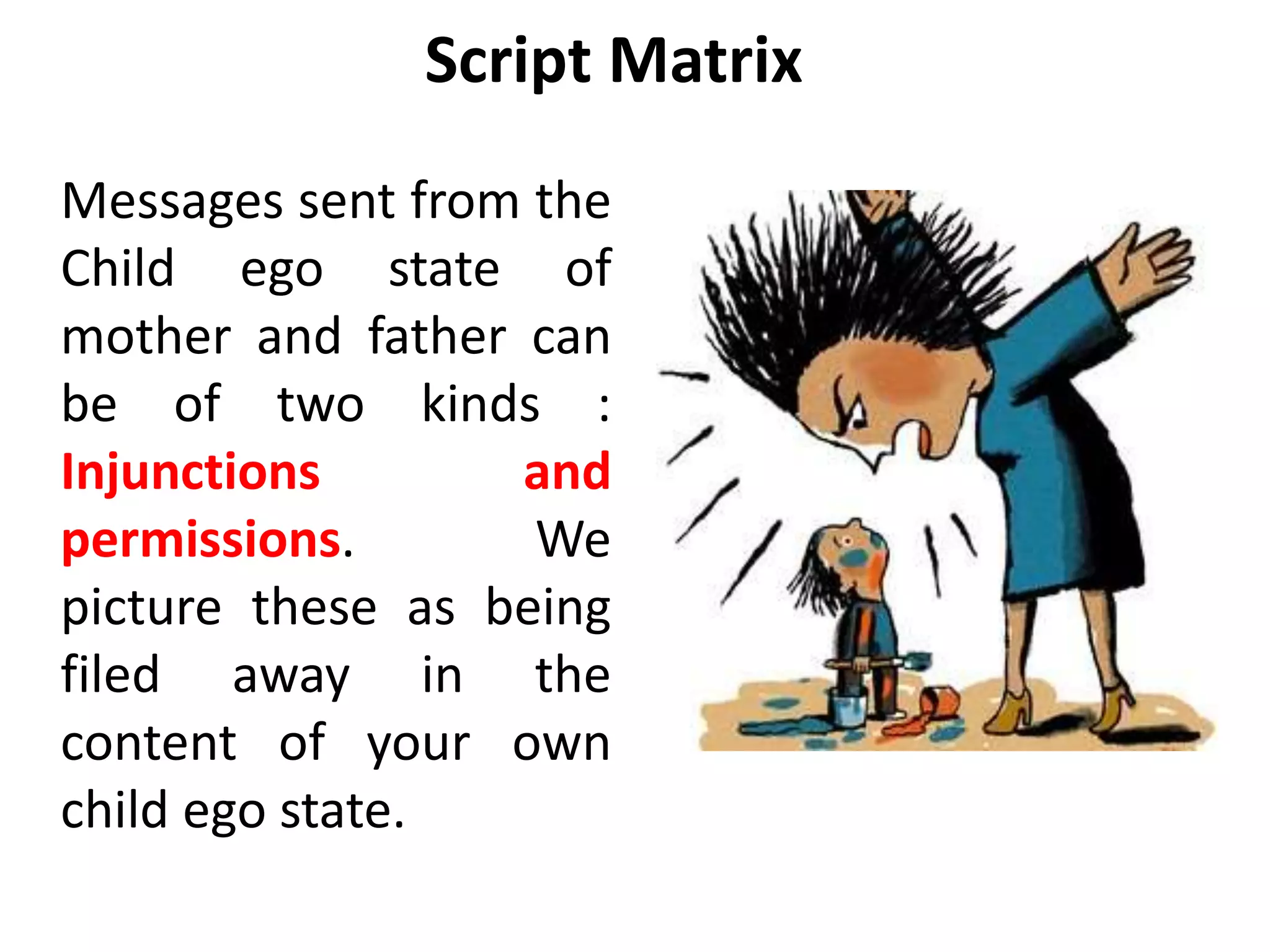 Script Matrix

Messages sent from the Child ego state of mother and father can be of two kinds : Injunctions and permissions. We picture these as being filed away in the content of your own child ego state.